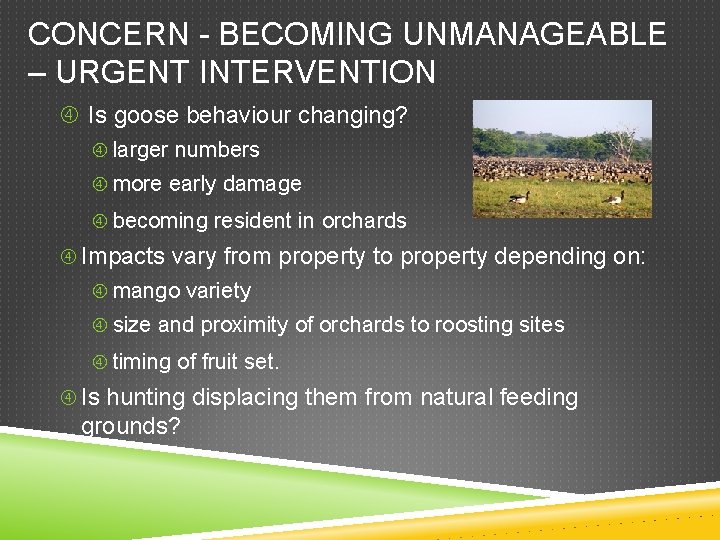 CONCERN - BECOMING UNMANAGEABLE – URGENT INTERVENTION

④ Is goose behaviour changing?

④ larger numbers

④ more early damage

④ becoming resident in orchards

④ Impacts vary from property to property depending on:

④ mango variety

④ size and proximity of orchards to roosting sites

④ timing of fruit set.

④ Is hunting displacing them from natural feeding grounds?